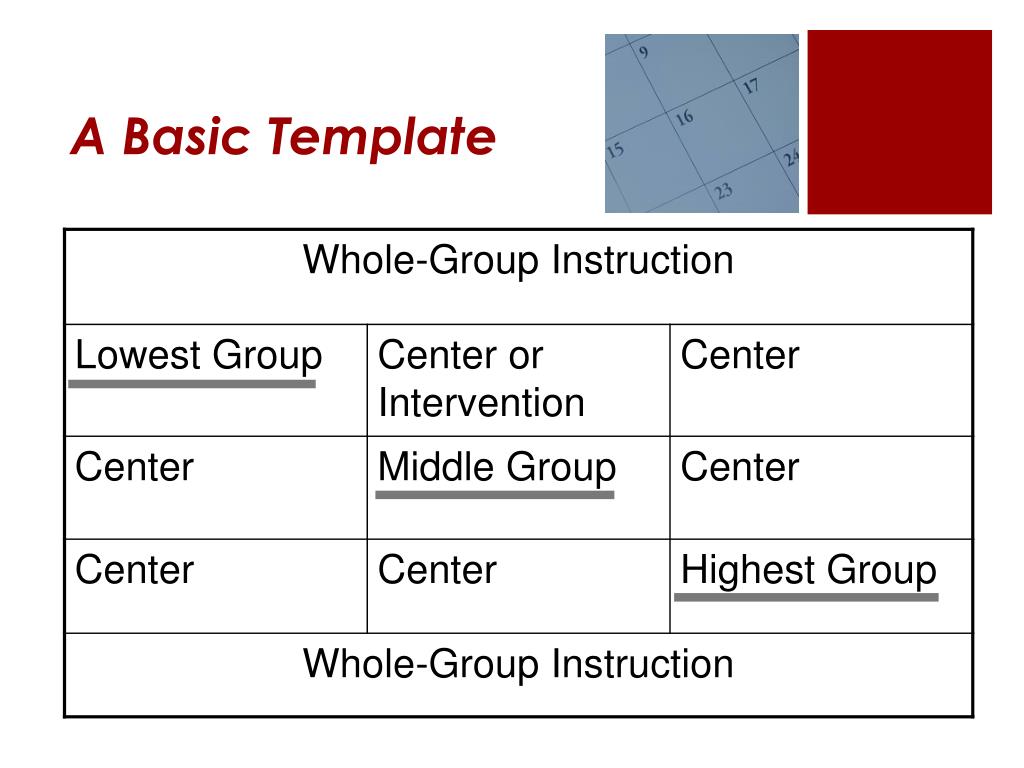 A Basic Template

9
17
16
15
24
23

| Whole-Group Instruction | | |
|---|---|---|
| Lowest Group | Center or Intervention | Center |
| Center | Middle Group | Center |
| Center | Center | Highest Group |
| Whole-Group Instruction | | |